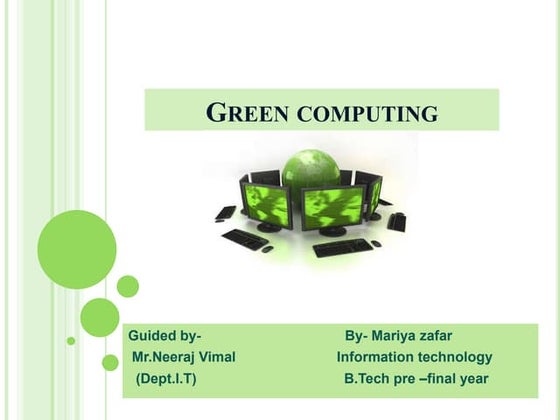 GREEN COMPUTING

Guided by-
Mr.Neeraj Vimal
(Dept.I.T)

By- Mariya zafar
Information technology
B.Tech pre –final year